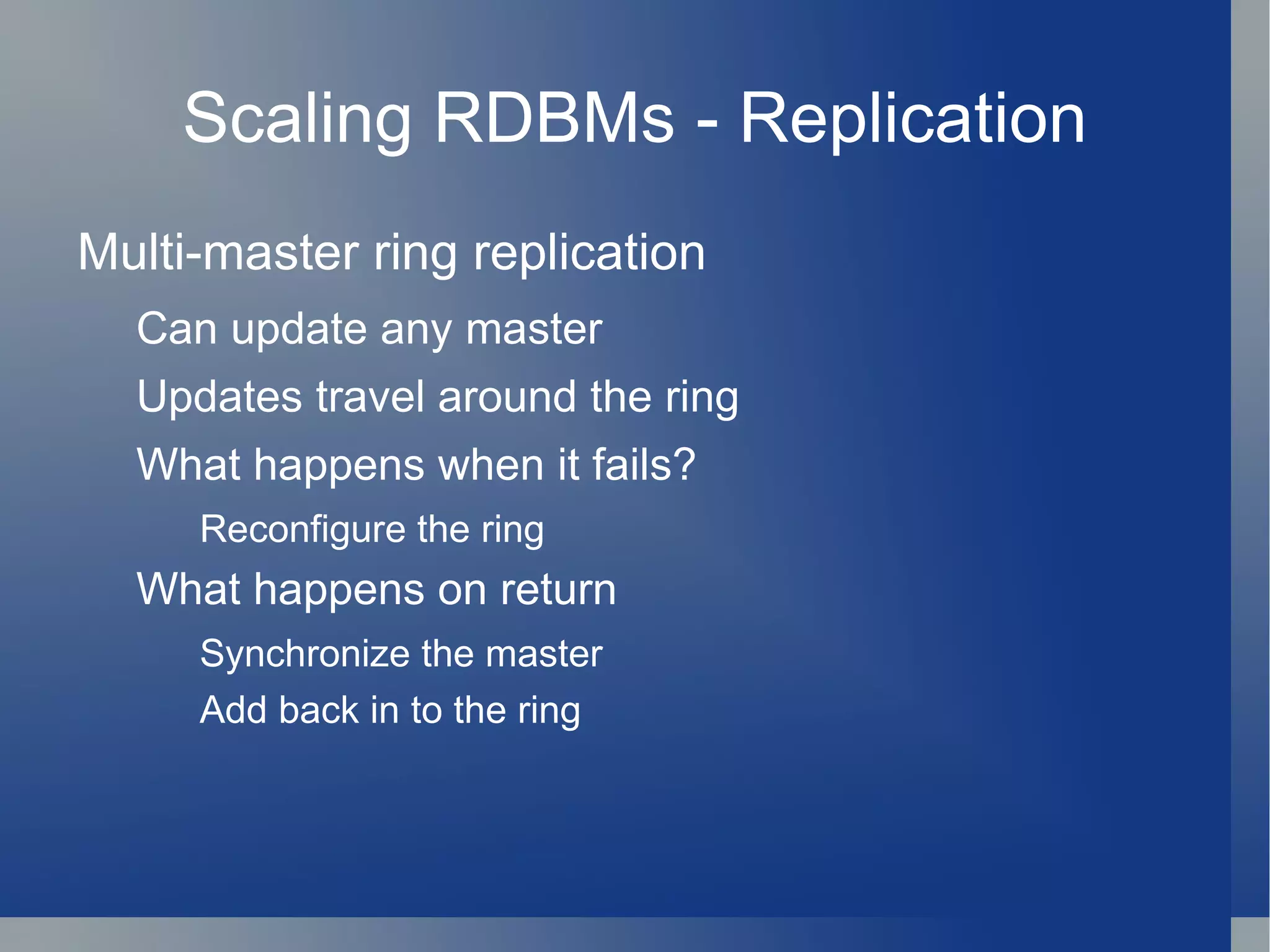 Scaling RDBMs - Replication

Multi-master ring replication

Can update any master

Updates travel around the ring

What happens when it fails?

Reconfigure the ring

What happens on return

Synchronize the master

Add back in to the ring